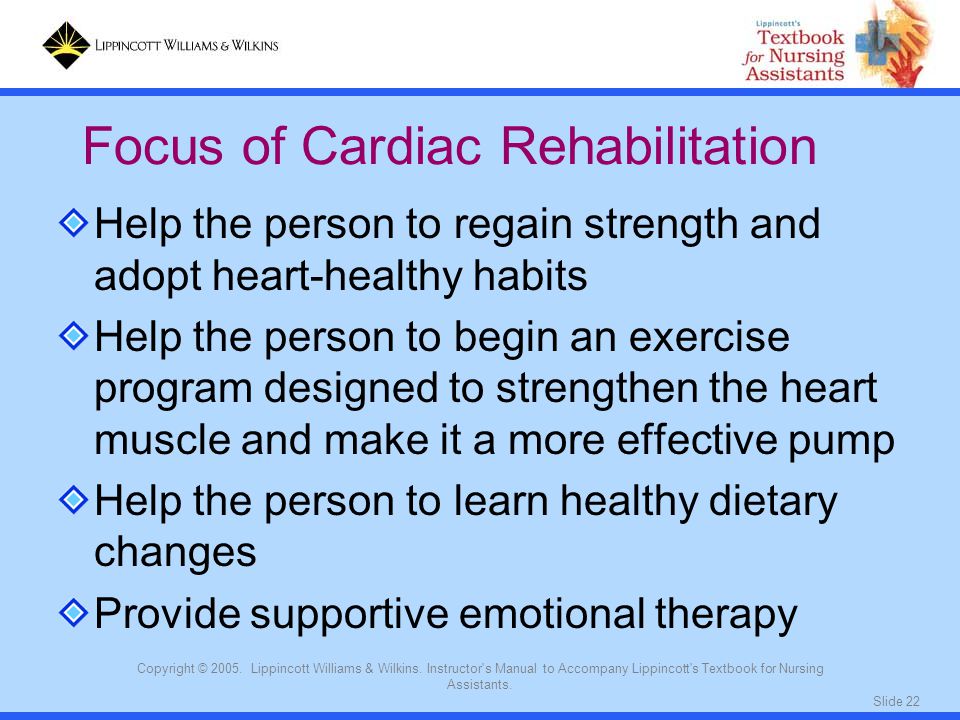 LIPPINCOTT WILLIAMS & WILKINS

Lippincott's
Textbook for Nursing Assistants

Focus of Cardiac Rehabilitation

Help the person to regain strength and adopt heart-healthy habits

Help the person to begin an exercise program designed to strengthen the heart muscle and make it a more effective pump

Help the person to learn healthy dietary changes

Provide supportive emotional therapy

Copyright © 2005. Lippincott Williams & Wilkins. Instructor's Manual to Accompany Lippincott's Textbook for Nursing Assistants.

Slide 22